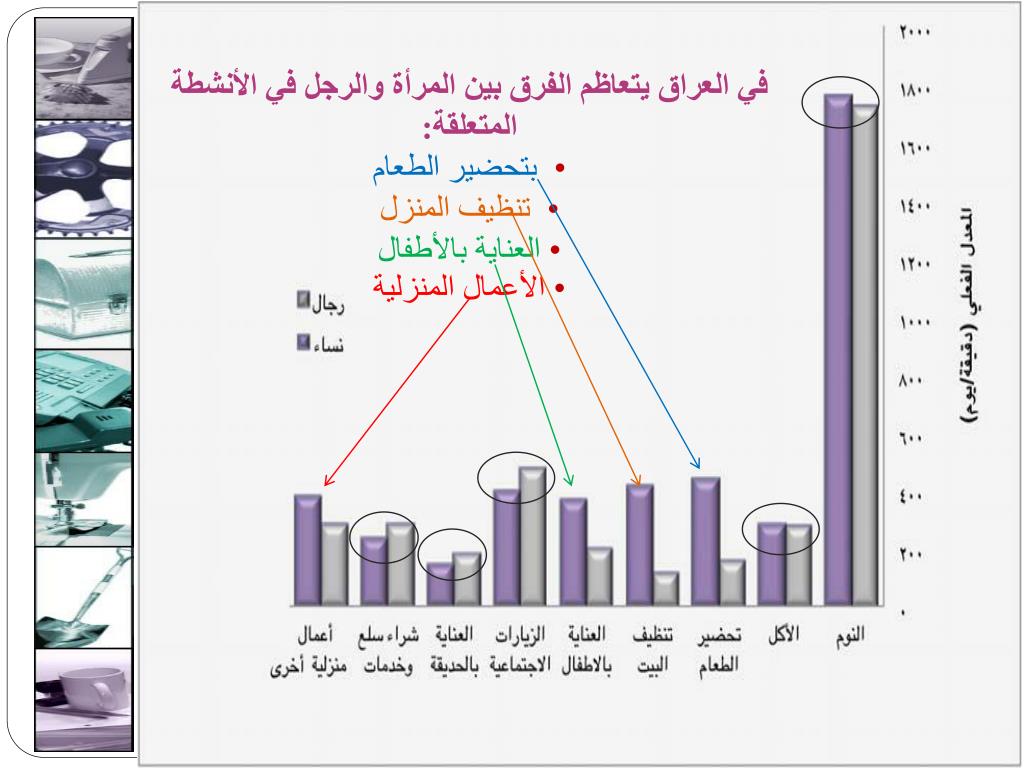 في العراق يتعاظم الفرق بين المرأة والرجل في الأنشطة المتعلقة:

• بتحضير الطعام
• تنظيف المنزل
• العناية بالأطفال
• الأعمال المنزلية

رجال
نساء

٢٠٠٠
١٨٠٠
١٦٠٠
١٤٠٠
١٢٠٠
١٠٠٠
٨٠٠
٦٠٠
٤٠٠
٢٠٠
٠

المعدل الفعلي (دقيقة/يوم)

النوم
الأكل
تحضير الطعام
تنظيف البيت
العناية بالاطفال
الزيارات الاجتماعية
العناية بالحديقة
شراء سلع وخدمات
أعمال منزلية أخرى